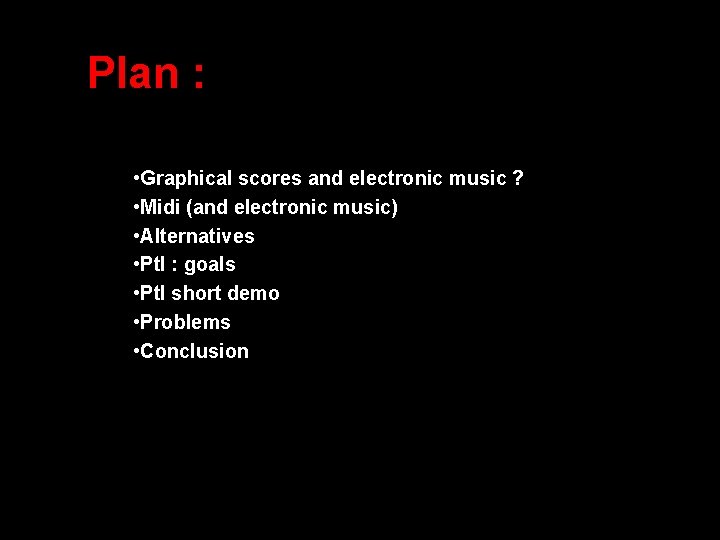 Plan :

•Graphical scores and electronic music ?
•Midi (and electronic music)
•Alternatives
•Ptl : goals
•Ptl short demo
•Problems
•Conclusion